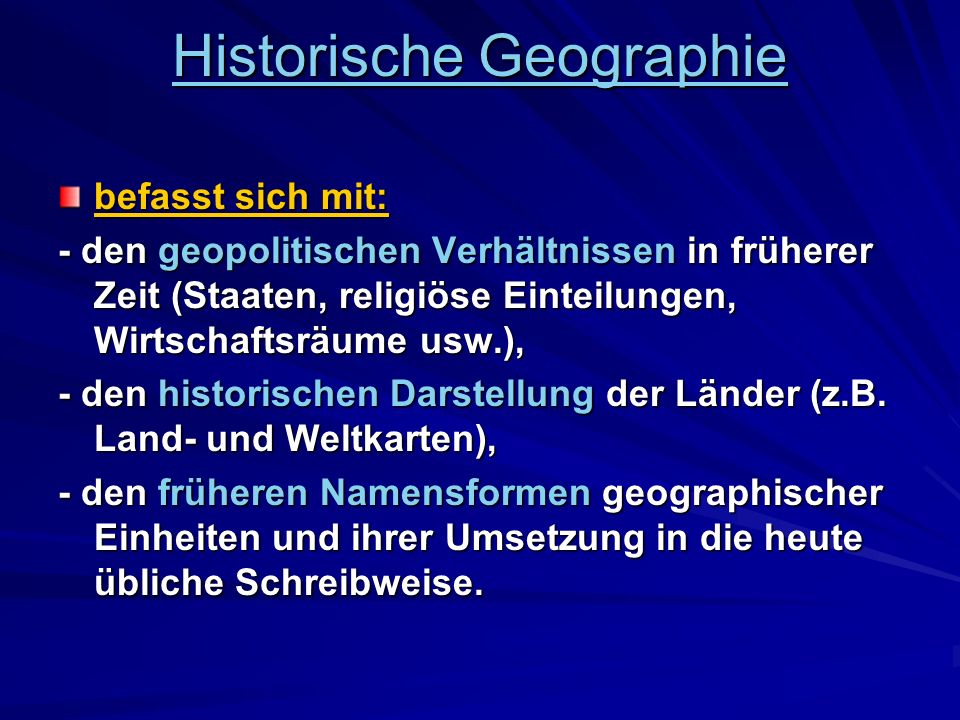 Historische Geographie

befasst sich mit:

- den geopolitischen Verhältnissen in früherer Zeit (Staaten, religiöse Einteilungen, Wirtschaftsräume usw.),

- den historischen Darstellung der Länder (z.B. Land- und Weltkarten),

- den früheren Namensformen geographischer Einheiten und ihrer Umsetzung in die heute übliche Schreibweise.